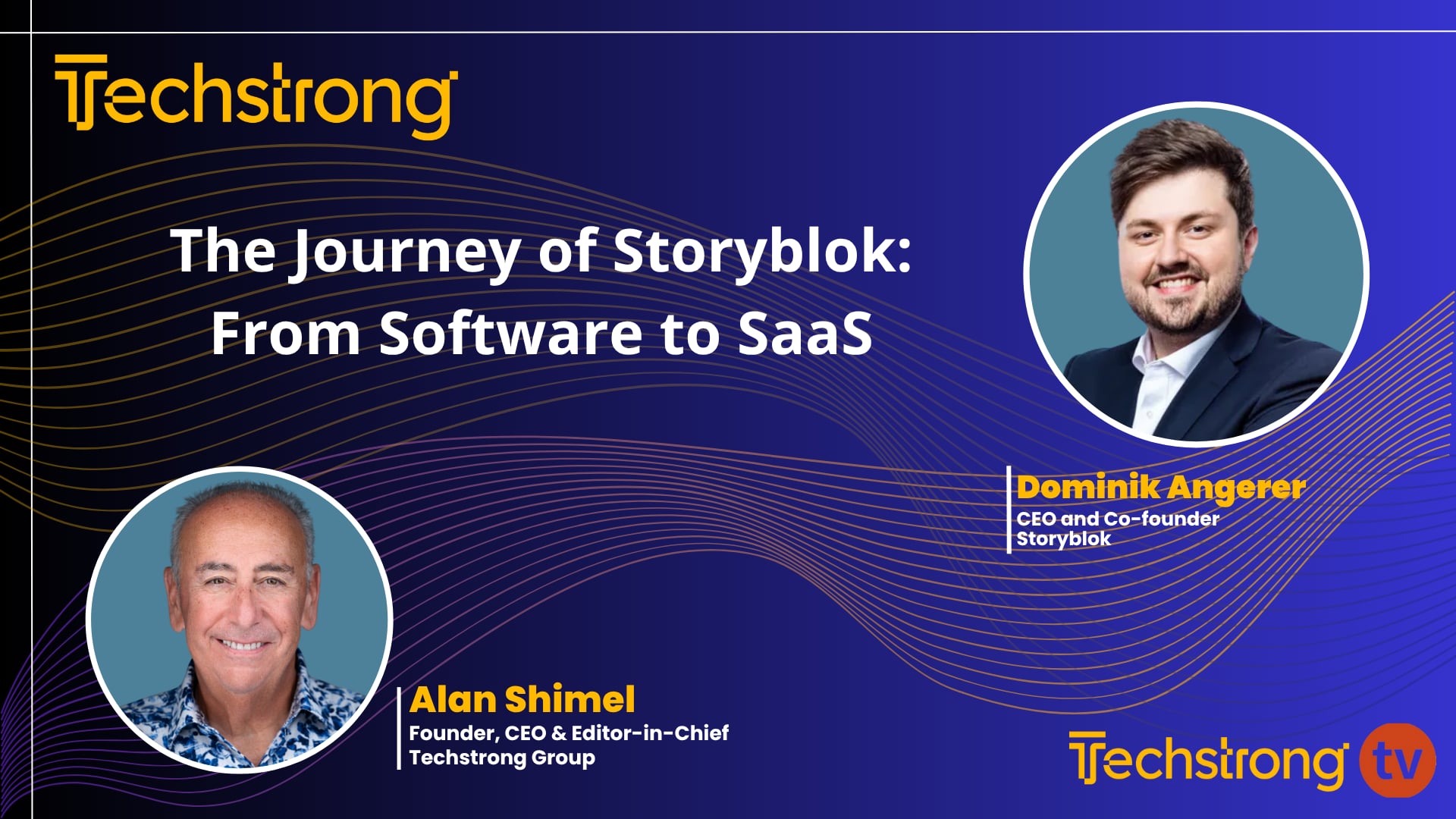 Techstrong

The Journey of Storyblok: From Software to SaaS

Dominik Angerer
CEO and Co-founder
Storyblok

Alan Shimel
Founder, CEO & Editor-in-Chief
Techstrong Group

Techstrong tv